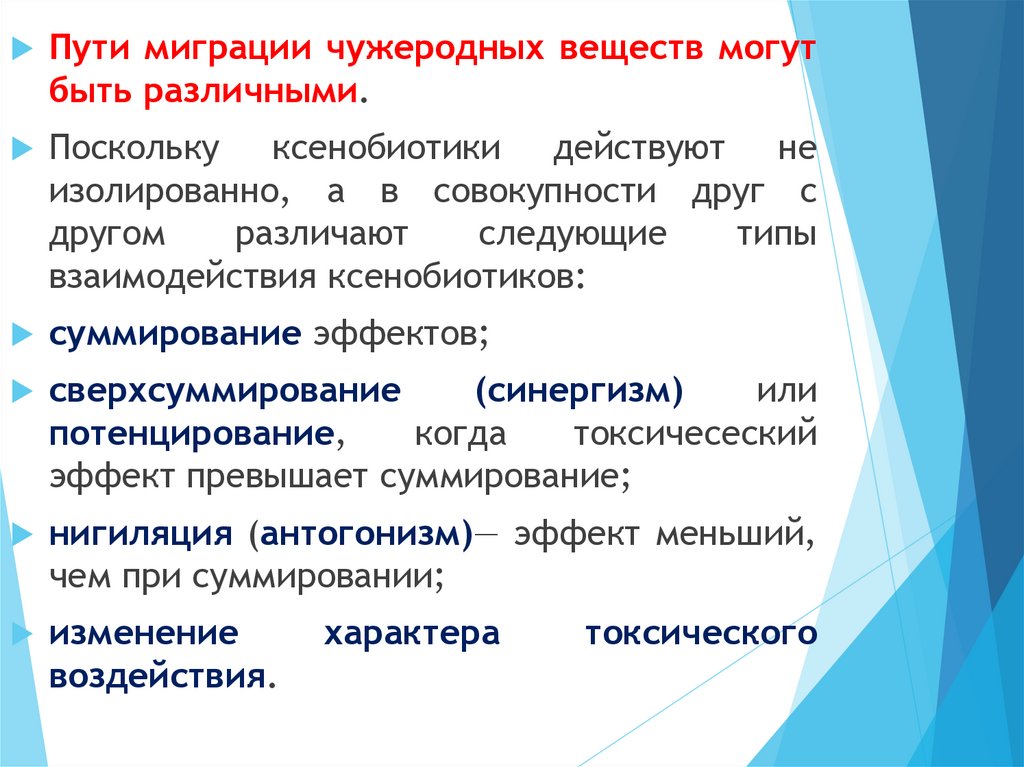 Пути миграции чужеродных веществ могут быть различными.

Поскольку ксенобиотики действуют не изолированно, а в совокупности друг с другом различают следующие типы взаимодействия ксенобиотиков:

суммирование эффектов;

сверхсуммирование (синергизм) или потенцирование, когда токсичесеский эффект превышает суммирование;

нигиляция (антогонизм)— эффект меньший, чем при суммировании;

изменение характера токсического воздействия.